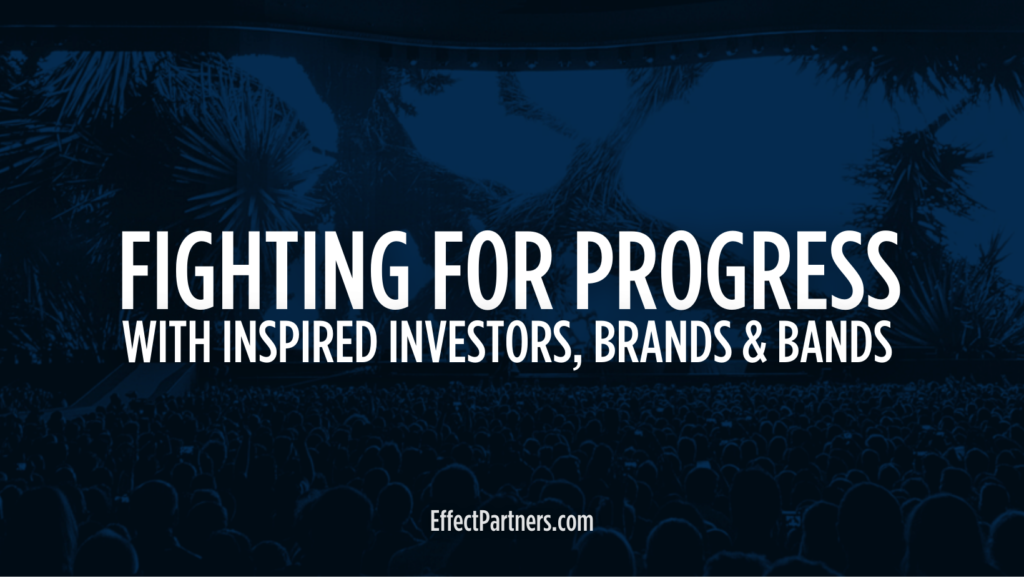 FIGHTING FOR PROGRESS
WITH INSPIRED INVESTORS, BRANDS & BANDS

EffectPartners.com